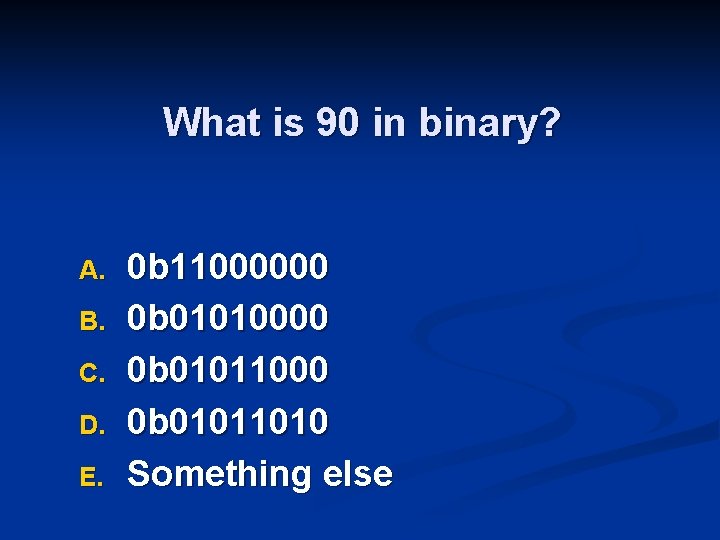 What is 90 in binary?

A. 0b11000000
B. 0b01010000
C. 0b01011000
D. 0b01011010
E. Something else